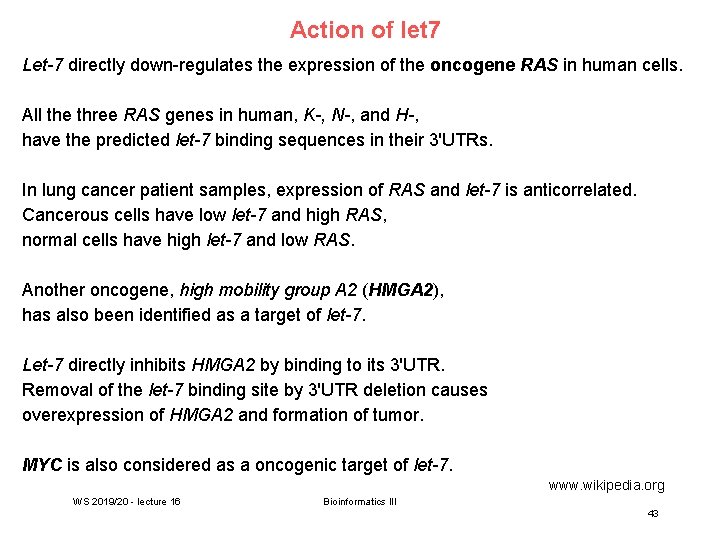 Action of let7

Let-7 directly down-regulates the expression of the oncogene RAS in human cells.

All the three RAS genes in human, K-, N-, and H-, have the predicted let-7 binding sequences in their 3'UTRs.

In lung cancer patient samples, expression of RAS and let-7 is anticorrelated. Cancerous cells have low let-7 and high RAS, normal cells have high let-7 and low RAS.

Another oncogene, high mobility group A2 (HMGA2), has also been identified as a target of let-7.

Let-7 directly inhibits HMGA2 by binding to its 3'UTR. Removal of the let-7 binding site by 3'UTR deletion causes overexpression of HMGA2 and formation of tumor.

MYC is also considered as a oncogenic target of let-7.

www.wikipedia.org

WS 2019/20 - lecture 16

Bioinformatics III

43